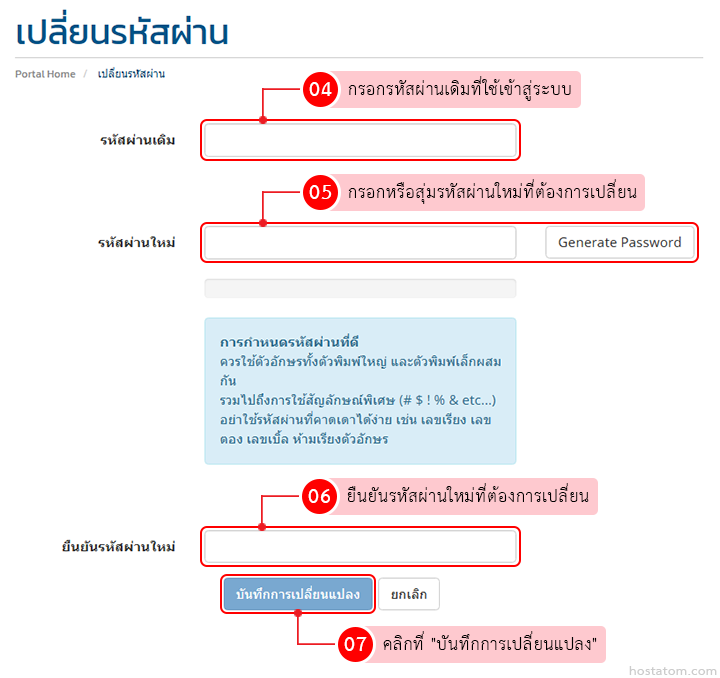 เปลี่ยนรหัสผ่าน

Portal Home / เปลี่ยนรหัสผ่าน

04 กรอกรหัสผ่านเดิมที่ใช้เข้าสู่ระบบ

รหัสผ่านเดิม

05 กรอกหรือสุ่มรหัสผ่านใหม่ที่ต้องการเปลี่ยน

รหัสผ่านใหม่

Generate Password

การกำหนดรหัสผ่านที่ดี
ควรใช้ตัวอักษรทั้งตัวพิมพ์ใหญ่ และตัวพิมพ์เล็กผสมกัน
รวมไปถึงการใช้สัญลักษณ์พิเศษ (# $ ! % & etc...)
อย่าใช้รหัสผ่านที่คาดเดาได้ง่าย เช่น เลขเรียง เลขตอง เลขเบิ้ล ห้ามเรียงตัวอักษร

06 ยืนยันรหัสผ่านใหม่ที่ต้องการเปลี่ยน

ยืนยันรหัสผ่านใหม่

บันทึกการเปลี่ยนแปลง

ยกเลิก

07 คลิกที่ "บันทึกการเปลี่ยนแปลง"

hostatom.com